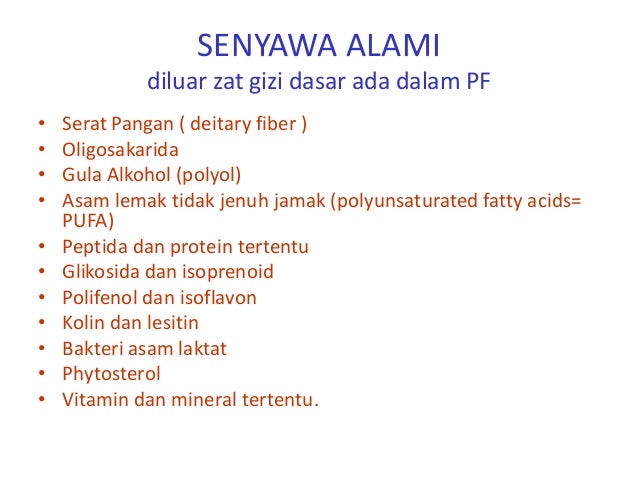 SENYAWA ALAMI
diluar zat gizi dasar ada dalam PF

• Serat Pangan ( deitary fiber )
• Oligosakarida
• Gula Alkohol (polyol)
• Asam lemak tidak jenuh jamak (polyunsaturated fatty acids= PUFA)
• Peptida dan protein tertentu
• Glikosida dan isoprenoid
• Polifenol dan isoflavon
• Kolin dan lesitin
• Bakteri asam laktat
• Phytosterol
• Vitamin dan mineral tertentu.